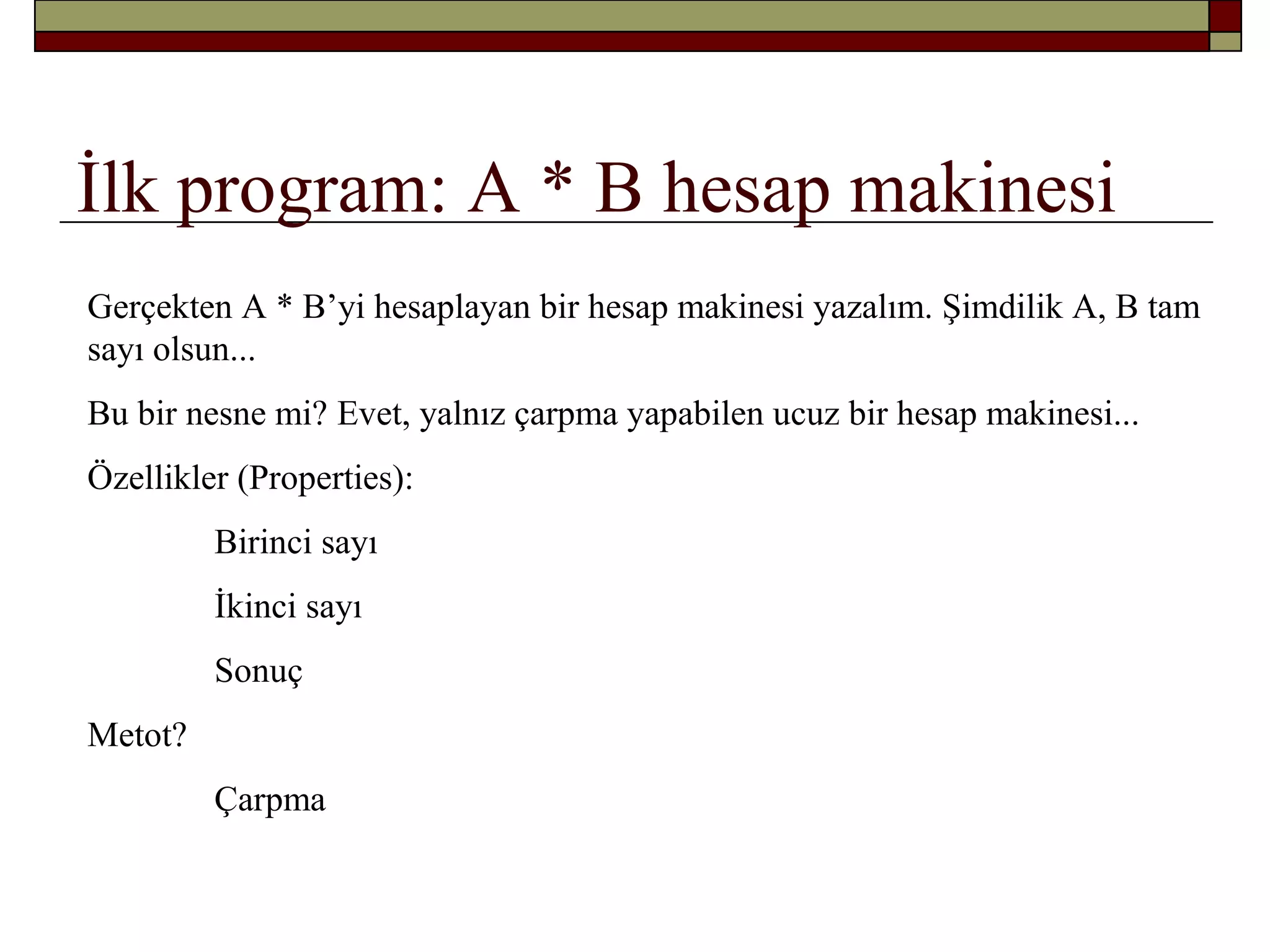 İlk program: A * B hesap makinesi

Gerçekten A * B’yi hesaplayan bir hesap makinesi yazalım. Şimdilik A, B tam sayı olsun...

Bu bir nesne mi? Evet, yalnız çarpma yapabilen ucuz bir hesap makinesi...

Özellikler (Properties):

Birinci sayı

İkinci sayı

Sonuç

Metot?

Çarpma